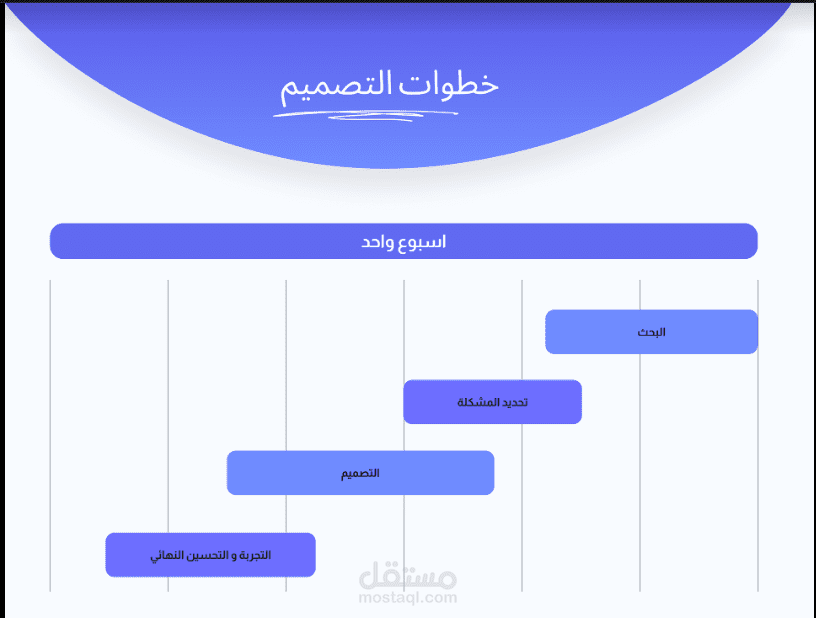 خطوات التصميم

اسبوع واحد

البحث

تحديد المشكلة

التصميم

التجربة و التحسين النهائي

مستقل
mostaql.com